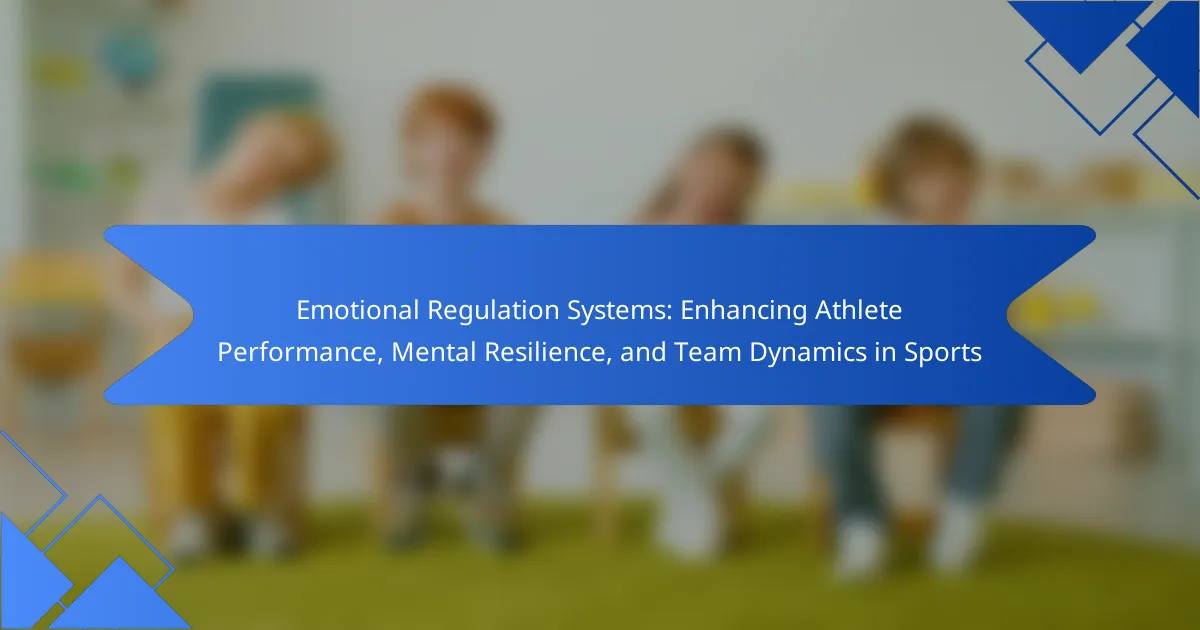 Emotional Regulation Systems: Enhancing Athlete Performance, Mental Resilience, and Team Dynamics in Sports